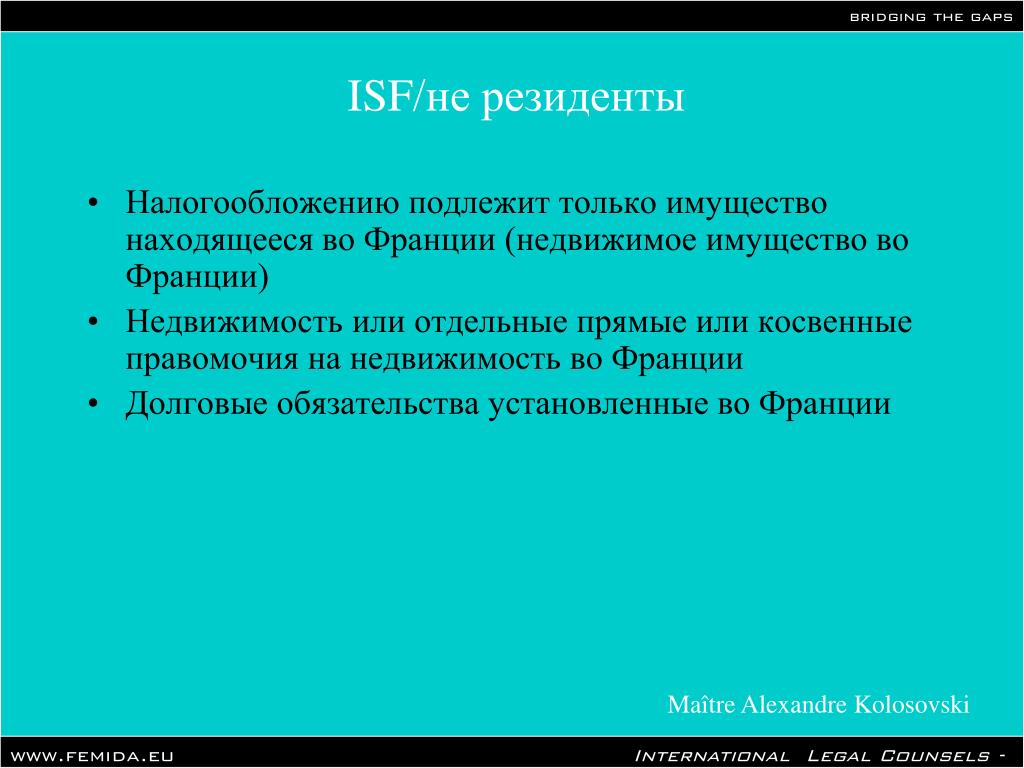 BRIDGING THE GAPS

ISF/не резиденты

• Налогообложению подлежит только имущество находящееся во Франции (недвижимое имущество во Франции)
• Недвижимость или отдельные прямые или косвенные правомочия на недвижимость во Франции
• Долговые обязательства установленные во Франции

Maître Alexandre Kolosovski

WWW.FEMIDA.EU

INTERNATIONAL LEGAL COUNSELS -